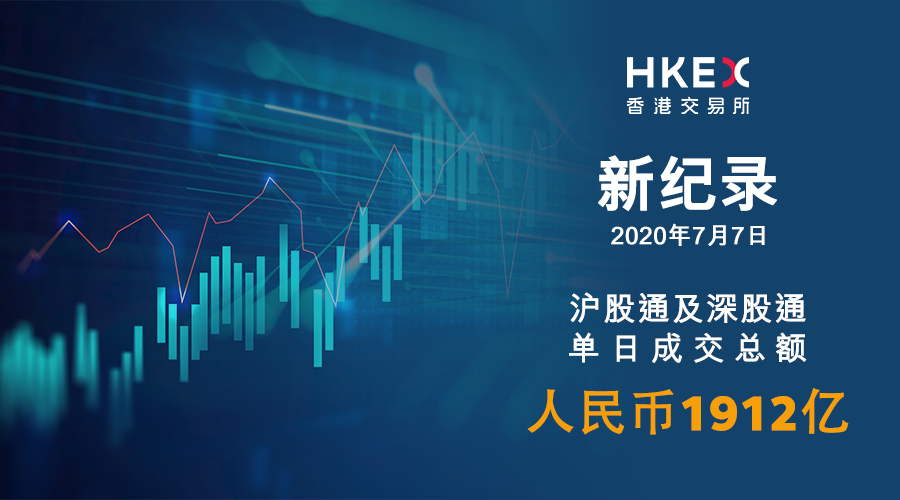 HKEX
香港交易所

新纪录
2020年7月7日

沪股通及深股通
单日成交总额

人民币1912亿